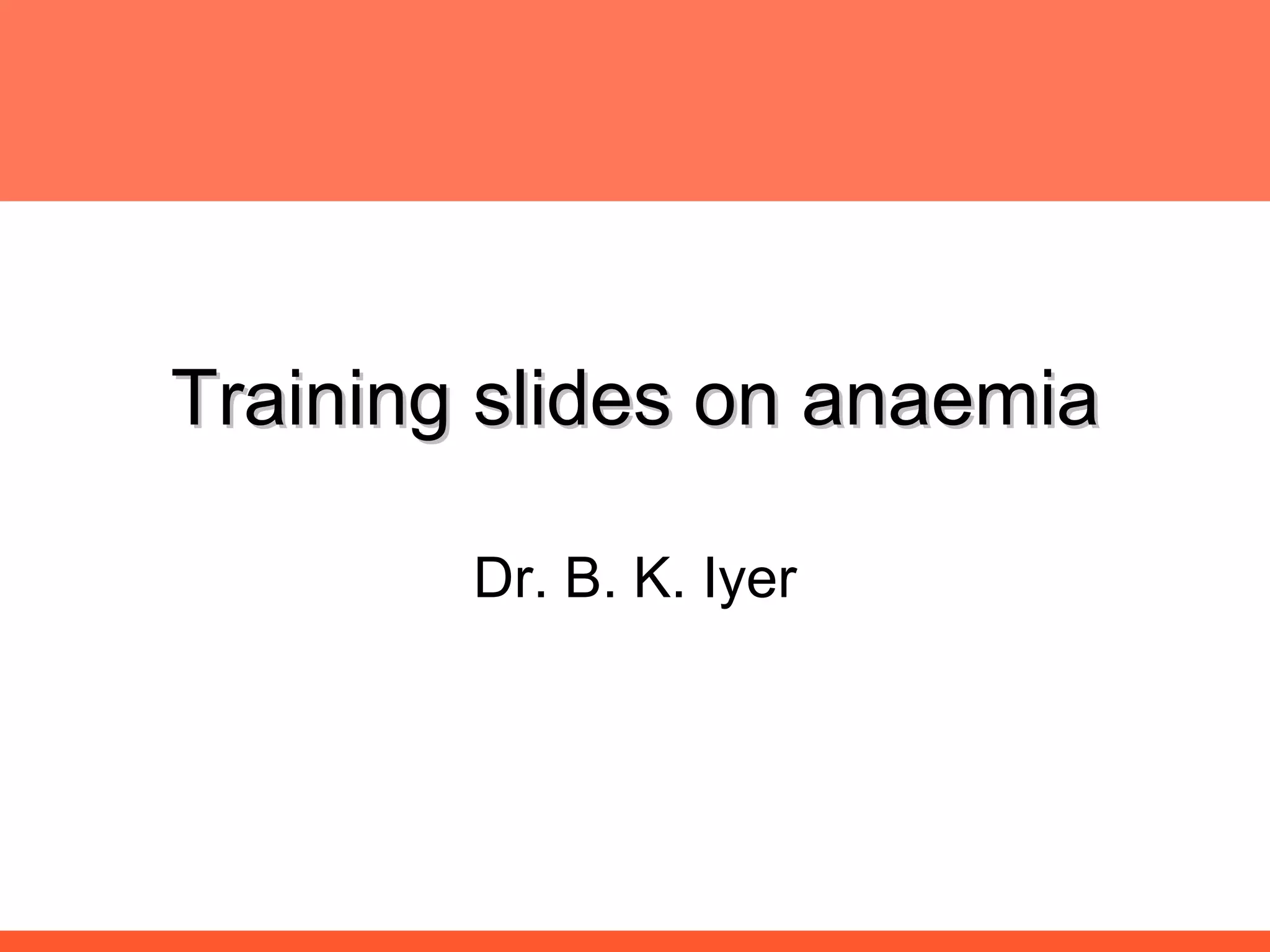 Training slides on anaemia

Dr. B. K. Iyer